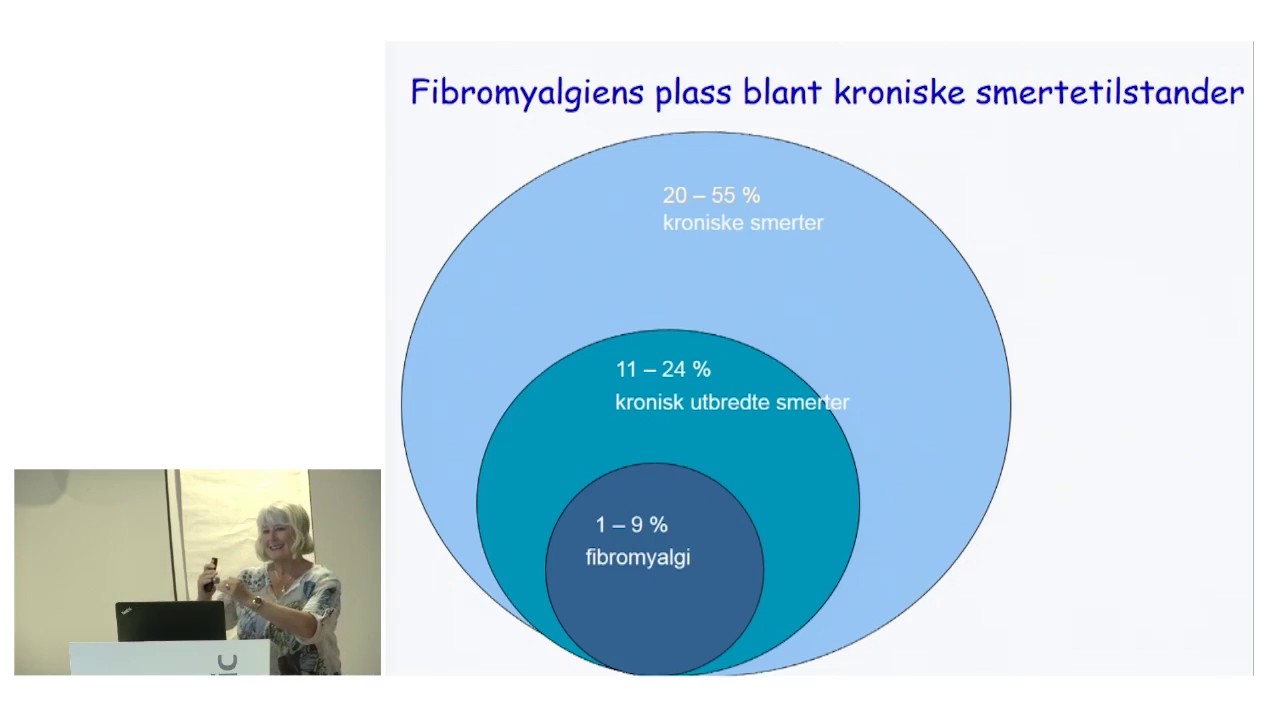 Fibromyalgiens plass blant kroniske smertetilstander

20 – 55 %
kroniske smerter

11 – 24 %
kronisk utbredte smerter

1 – 9 %
fibromyalgi